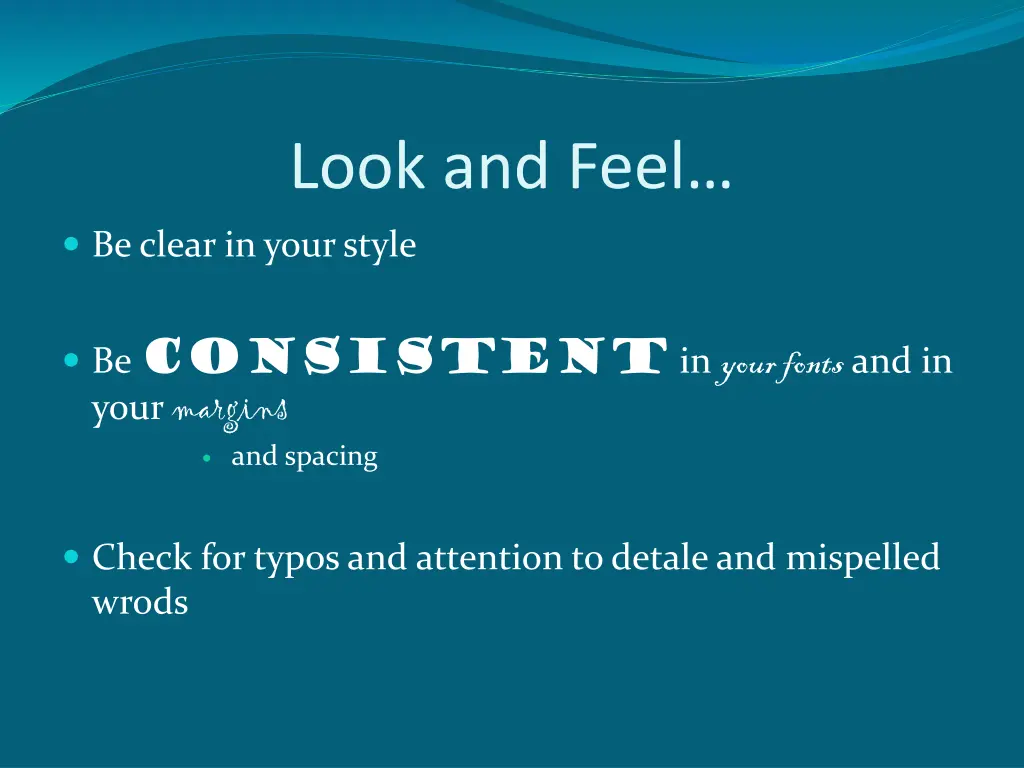 Look and Feel…

Be clear in your style

Be CONSISTENT in your fonts and in your margins

and spacing

Check for typos and attention to detale and mispelled wrods